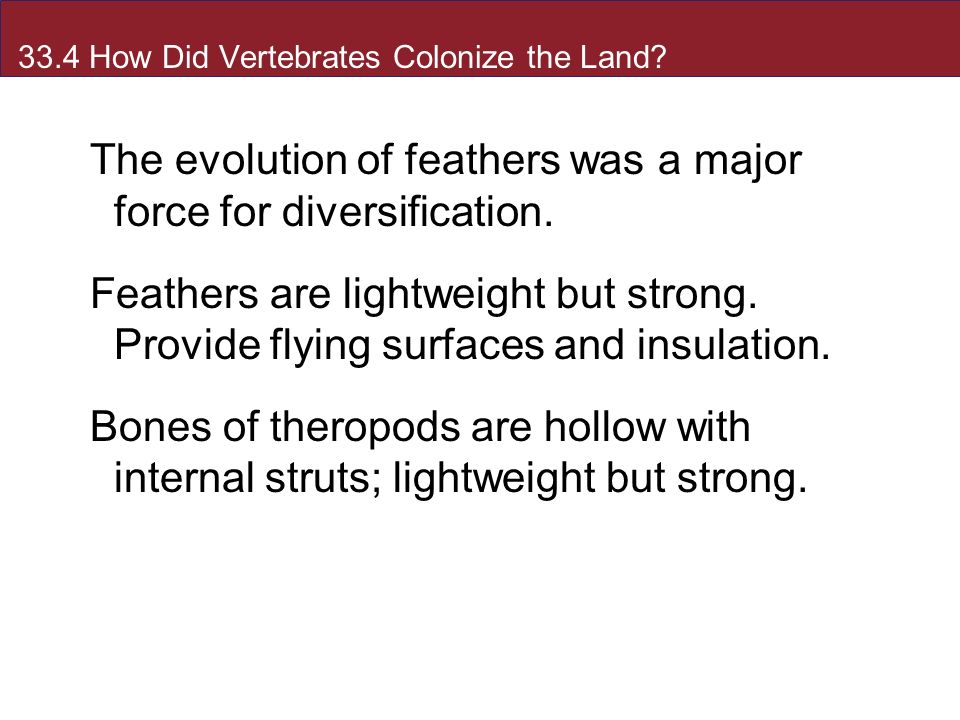 33.4 How Did Vertebrates Colonize the Land?

The evolution of feathers was a major force for diversification.

Feathers are lightweight but strong. Provide flying surfaces and insulation.

Bones of theropods are hollow with internal struts; lightweight but strong.